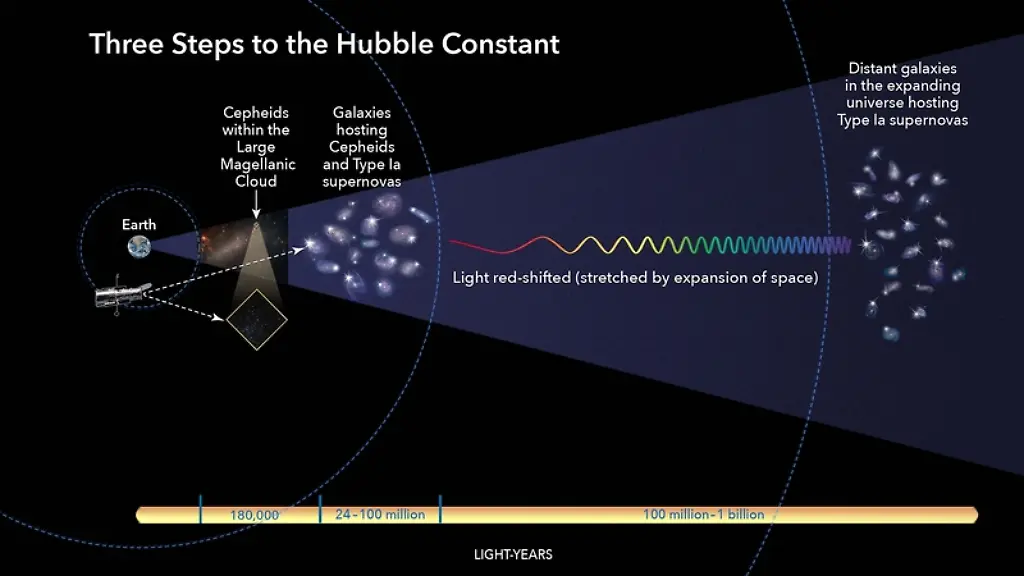 Three Steps to the Hubble Constant

Earth

Cepheids within the Large Magellanic Cloud

Galaxies hosting Cepheids and Type Ia supernovas

Distant galaxies in the expanding universe hosting Type Ia supernovas

Light red-shifted (stretched by expansion of space)

180,000

24–100 million

100 million–1 billion

LIGHT-YEARS